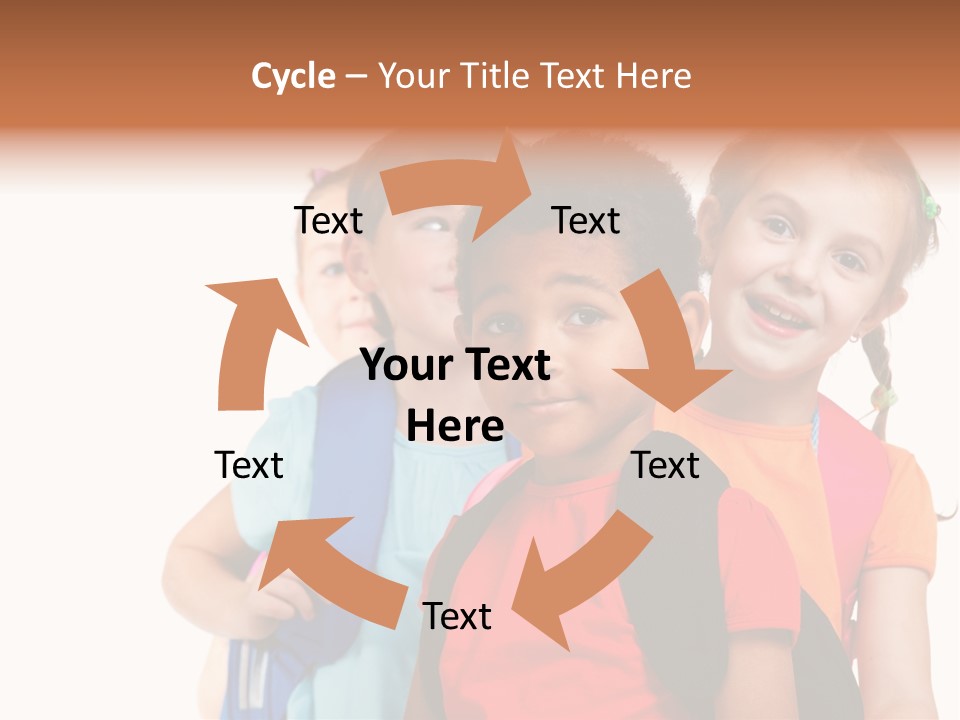 Cycle – Your Title Text Here

Text

Text

Your Text Here

Text

Text

Text